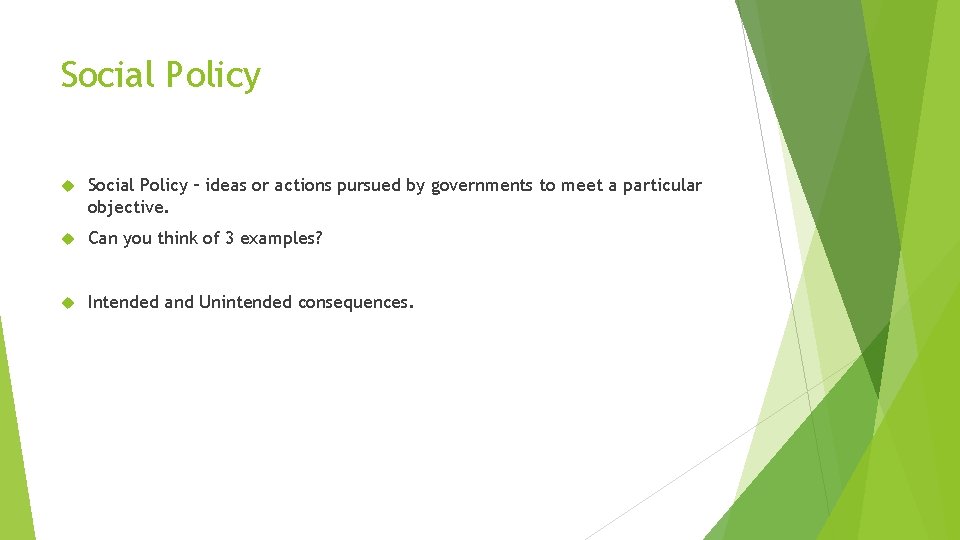 Social Policy

Social Policy – ideas or actions pursued by governments to meet a particular objective.

Can you think of 3 examples?

Intended and Unintended consequences.